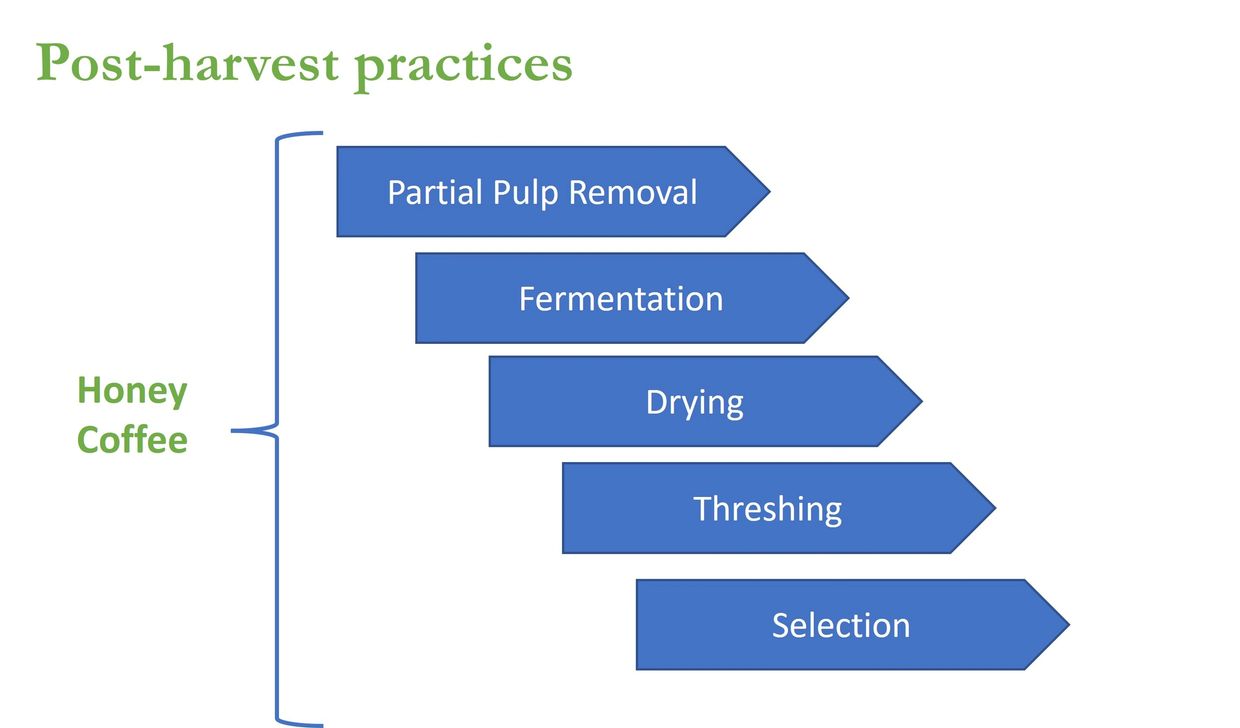 Post-harvest practices

Honey Coffee

Partial Pulp Removal

Fermentation

Drying

Threshing

Selection